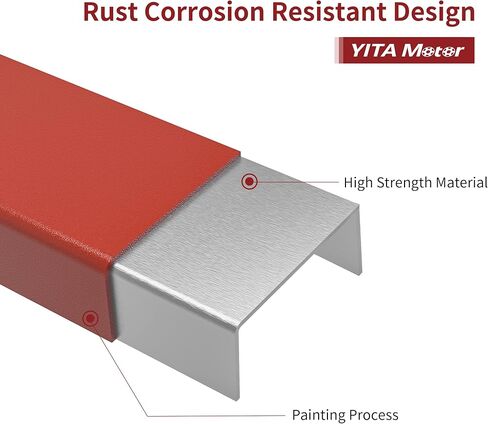 Rust Corrosion Resistant Design

YITA Motor

High Strength Material

Painting Process